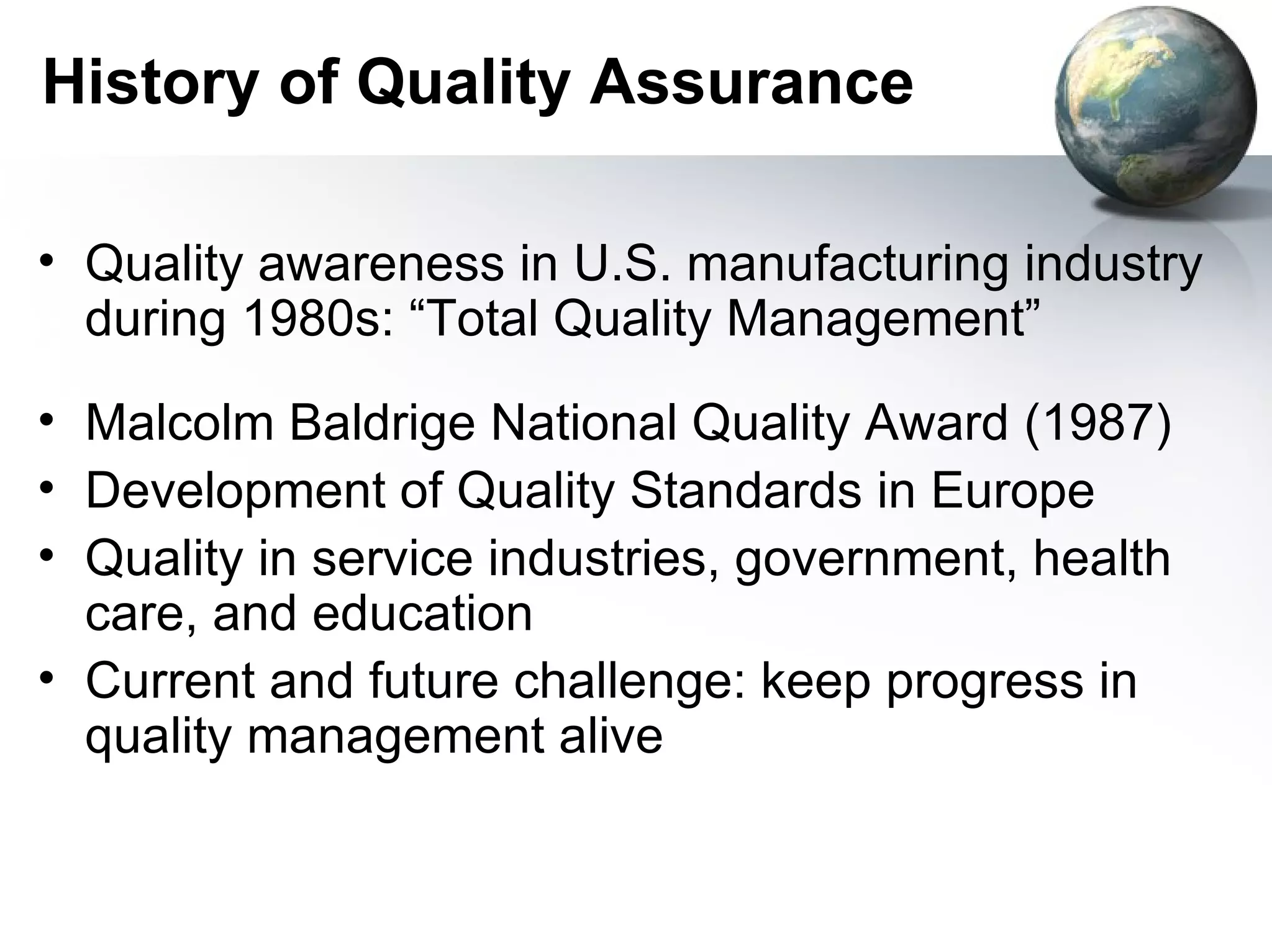 History of Quality Assurance

• Quality awareness in U.S. manufacturing industry during 1980s: “Total Quality Management”

• Malcolm Baldrige National Quality Award (1987)
• Development of Quality Standards in Europe
• Quality in service industries, government, health care, and education
• Current and future challenge: keep progress in quality management alive